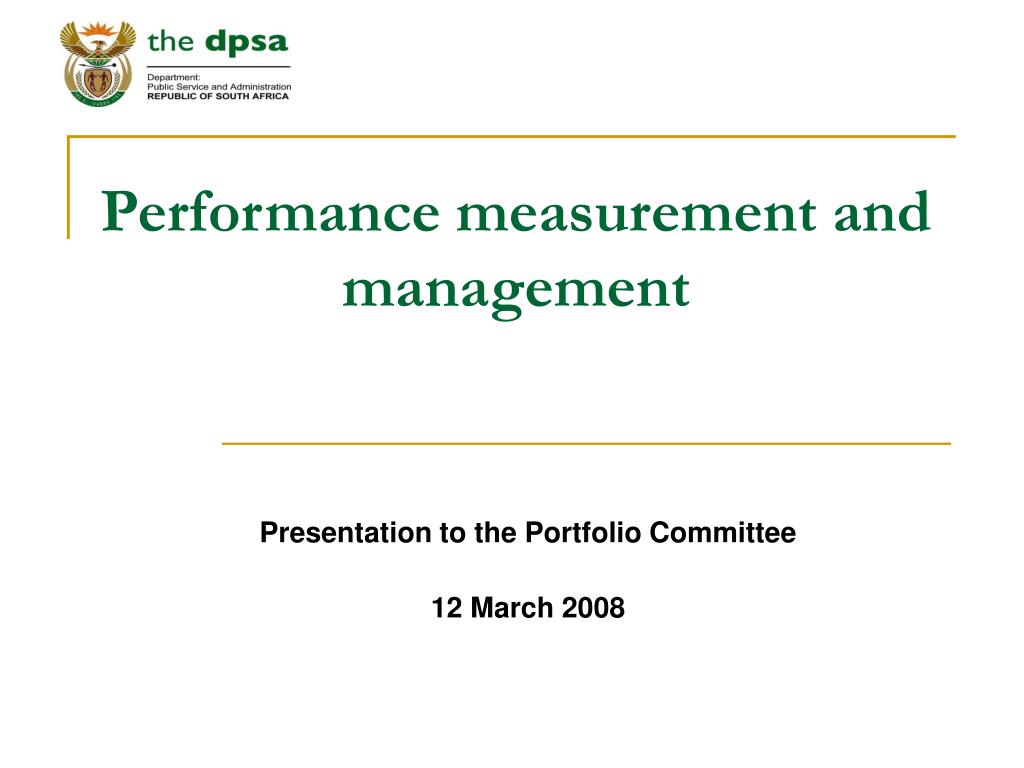 the dpsa

Department:
Public Service and Administration
REPUBLIC OF SOUTH AFRICA

Performance measurement and management

Presentation to the Portfolio Committee

12 March 2008